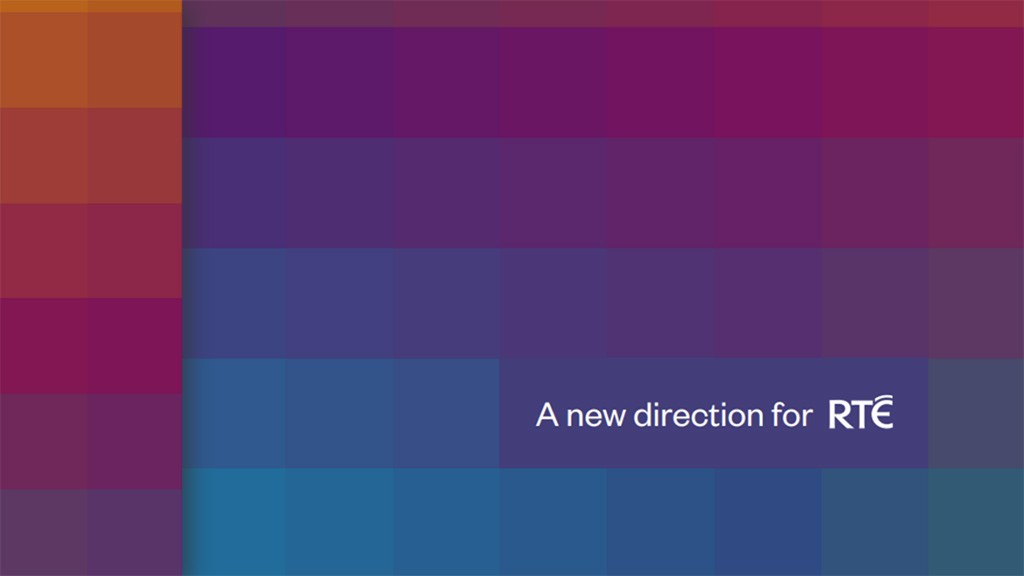 A new direction for RTÉ